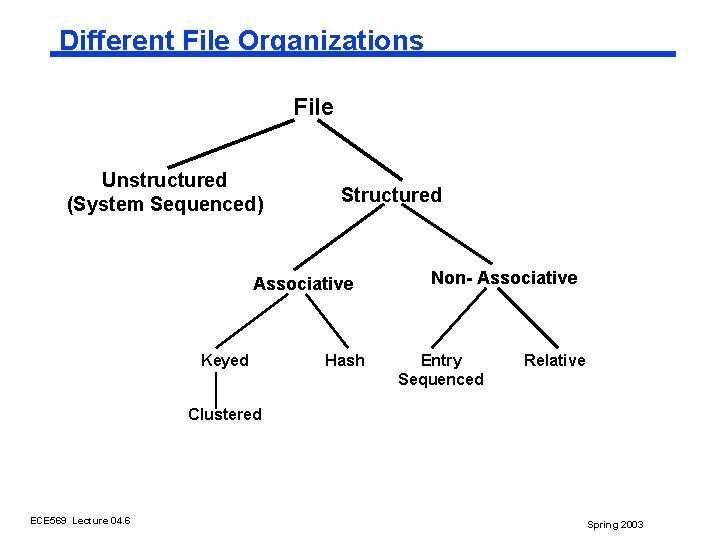 Different File Organizations

File

Unstructured
(System Sequenced)

Structured

Associative

Non- Associative

Keyed

Hash

Entry
Sequenced

Relative

Clustered

ECE569 Lecture 04.6

Spring 2003